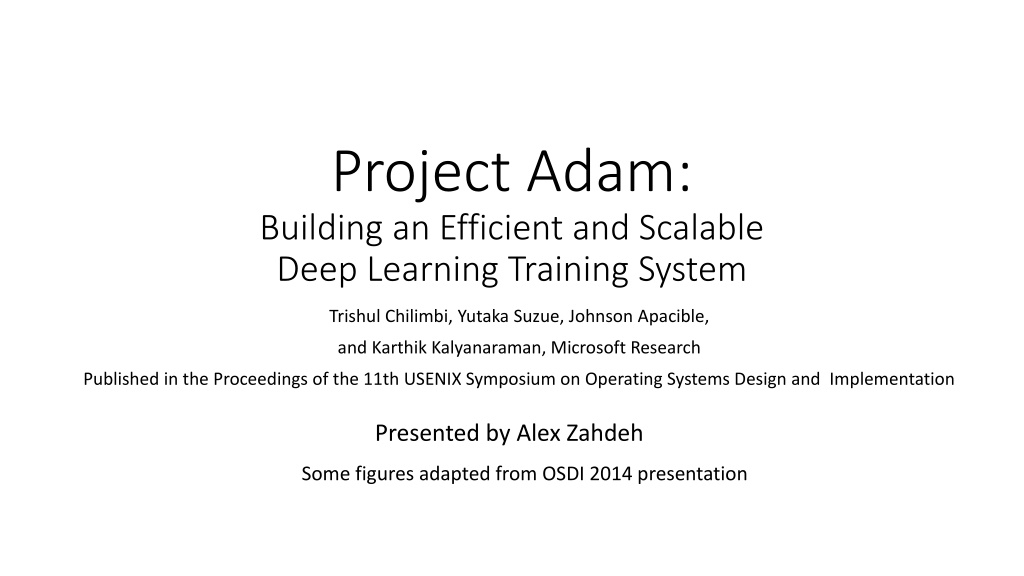 Project Adam:
Building an Efficient and Scalable Deep Learning Training System

Trishul Chilimbi, Yutaka Suzue, Johnson Apacible, and Karthik Kalyanaraman, Microsoft Research

Published in the Proceedings of the 11th USENIX Symposium on Operating Systems Design and Implementation

Presented by Alex Zahdeh

Some figures adapted from OSDI 2014 presentation